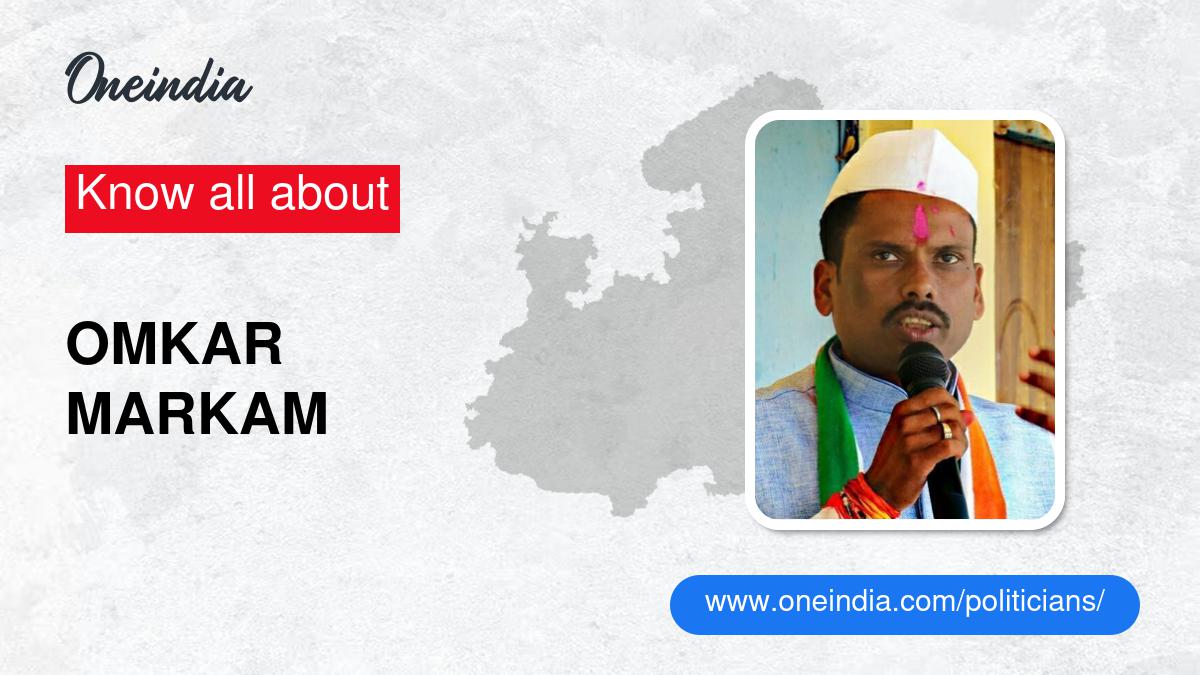 Oneindia

Know all about

OMKAR MARKAM

www.oneindia.com/politicians/